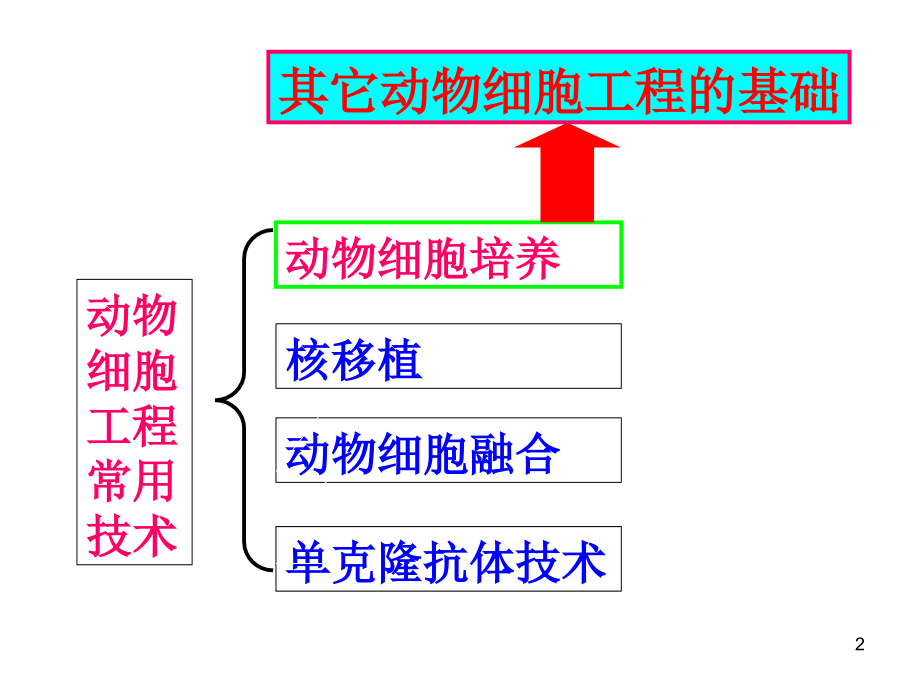 其它动物细胞工程的基础

动物细胞工程常用技术

动物细胞培养

核移植

动物细胞融合

单克隆抗体技术

2